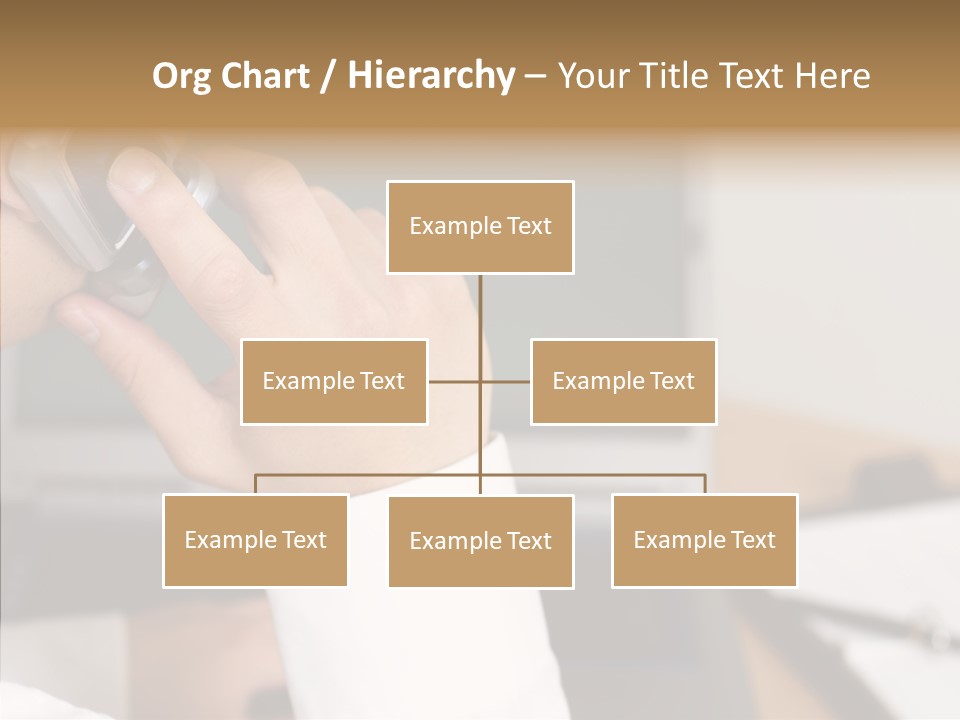 Org Chart / Hierarchy – Your Title Text Here

Example Text

Example Text

Example Text

Example Text

Example Text

Example Text